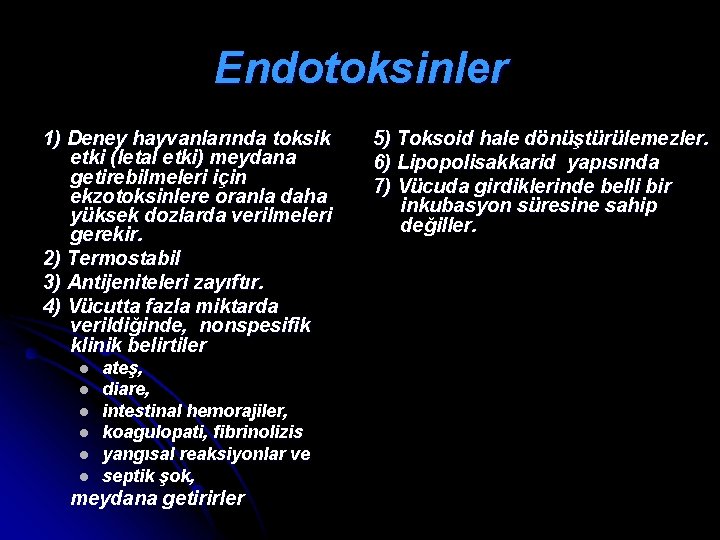 Endotoksinler

1) Deney hayvanlarında toksik etki (letal etki) meydana getirebilmeleri için ekzotoksinlere oranla daha yüksek dozlarda verilmeleri gerekir.

2) Termostabil

3) Antijeniteleri zayıftır.

4) Vücutta fazla miktarda verildiğinde, nonspesifik klinik belirtiler

- ateş,
- diare,
- intestinal hemorajiler,
- koagulopati, fibrinolizis
- yangısal reaksiyonlar ve
- septik şok,

meydana getirirler

5) Toksoid hale dönüştürülemezler.

6) Lipopolisakkarid yapısında

7) Vücuda girdiklerinde belli bir inkubasyon süresine sahip değiller.